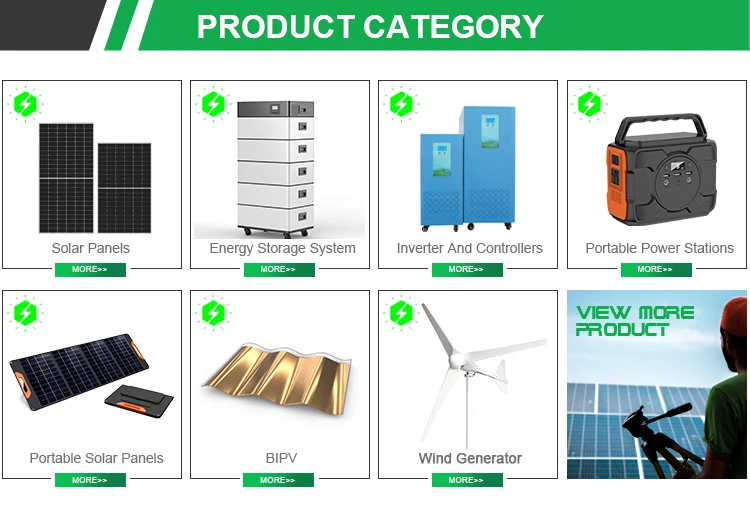 PRODUCT CATEGORY

Solar Panels
MORE>>

Energy Storage System
MORE>>

Inverter And Controllers
MORE>>

Portable Power Stations
MORE>>

Portable Solar Panels
MORE>>

BIPV
MORE>>

Wind Generator
MORE>>

VIEW MORE PRODUCT